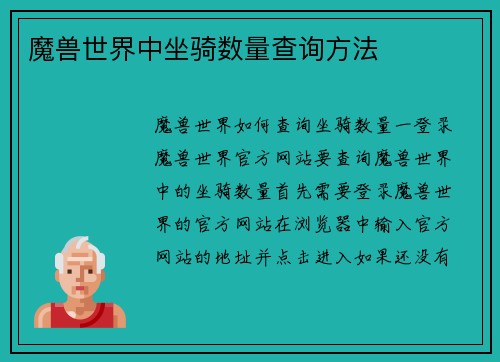 魔兽世界中坐骑数量查询方法

魔兽世界如何查询坐骑数量一登录魔兽世界官方网站要查询魔兽世界中的坐骑数量首先需要登录魔兽世界的官方网站在浏览器中输入官方网站的地址并点击进入如果还没有